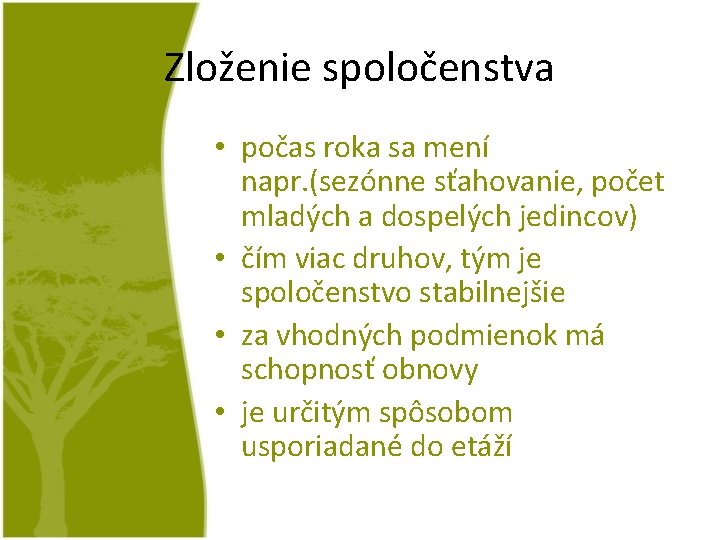 Zloženie spoločenstva

• počas roka sa mení napr.(sezónne sťahovanie, počet mladých a dospelých jedincov)
• čím viac druhov, tým je spoločenstvo stabilnejšie
• za vhodných podmienok má schopnosť obnovy
• je určitým spôsobom usporiadané do etáží